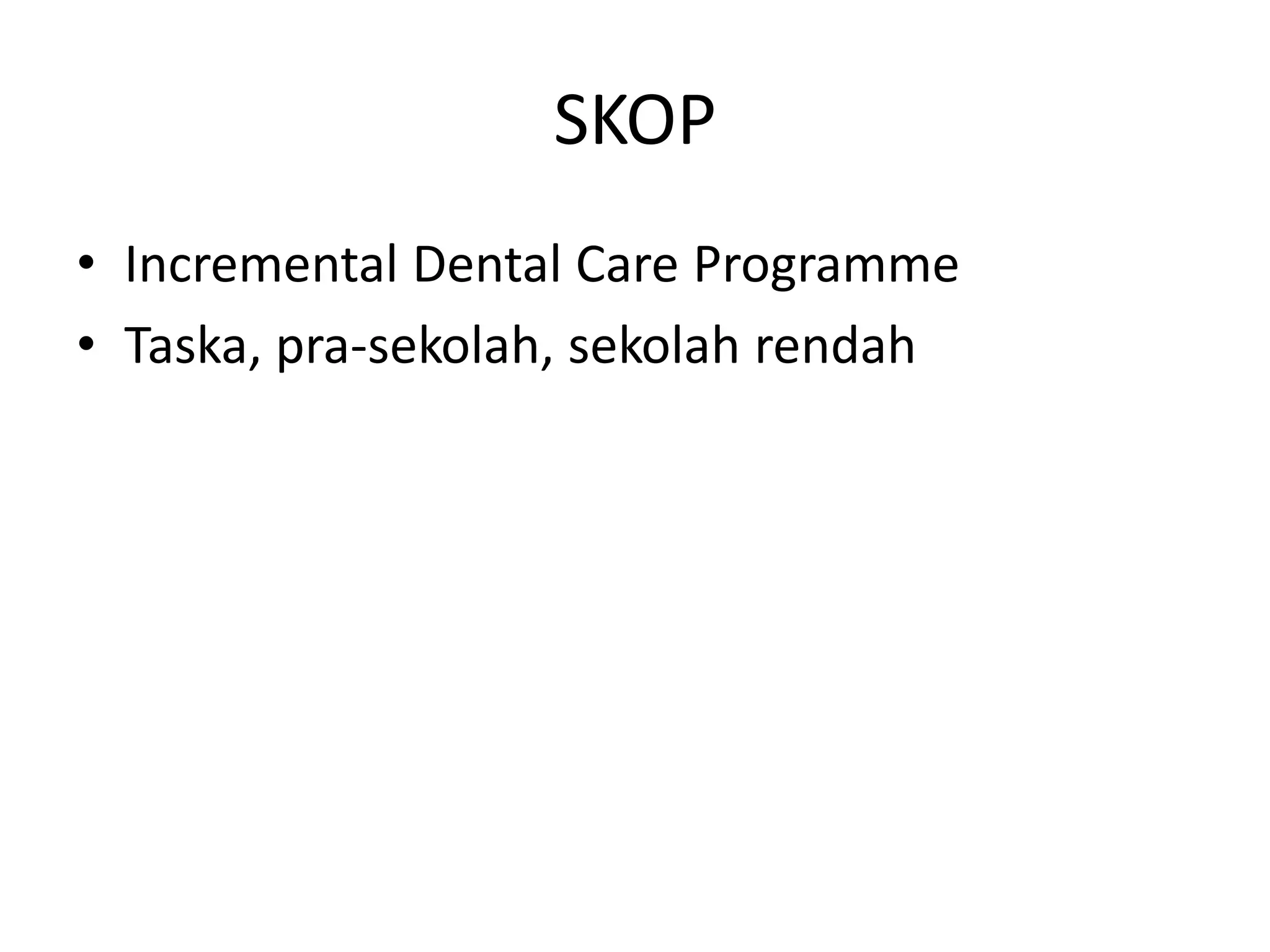 SKOP

• Incremental Dental Care Programme
• Taska, pra-sekolah, sekolah rendah